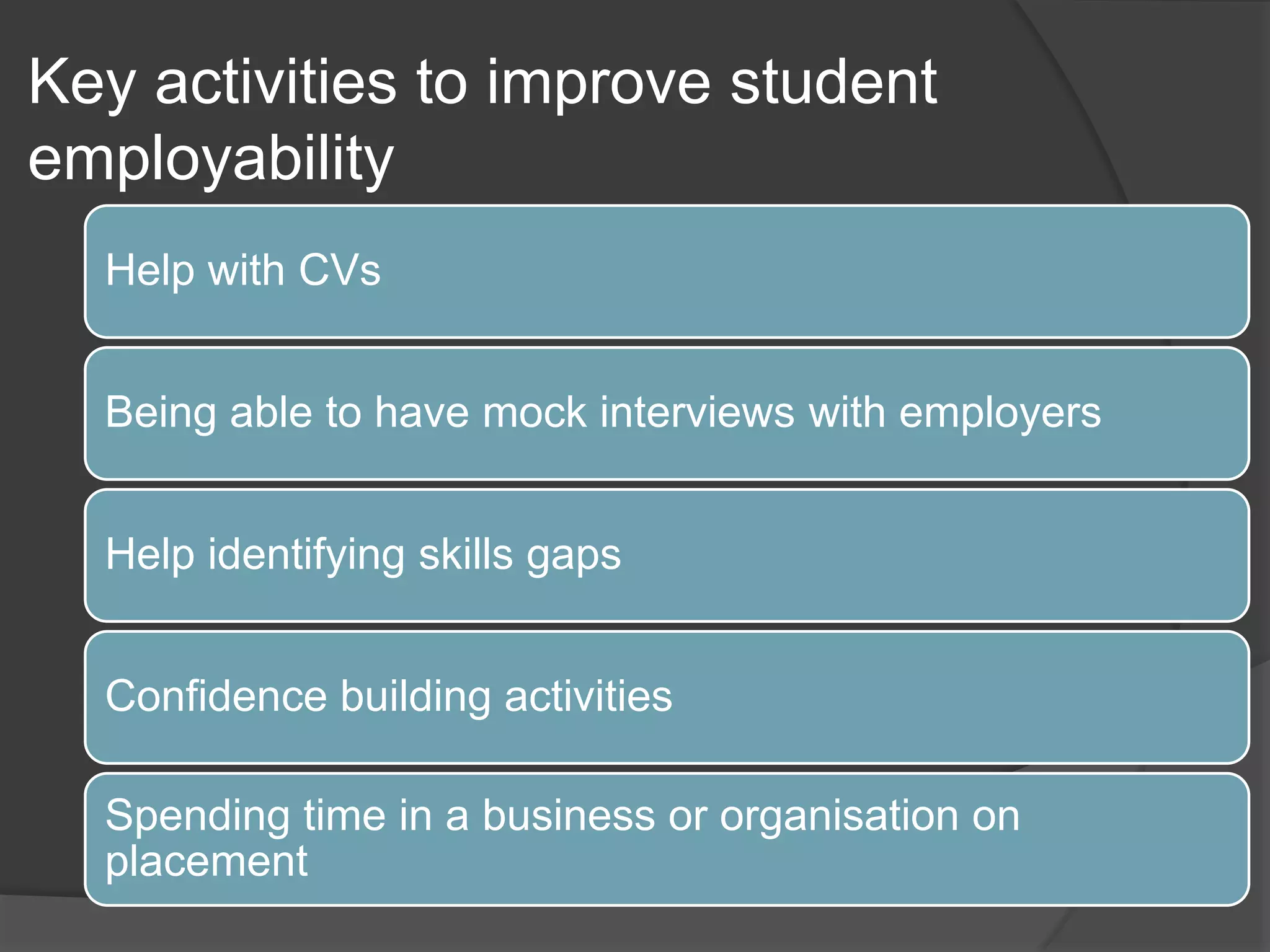 Key activities to improve student employability

Help with CVs

Being able to have mock interviews with employers

Help identifying skills gaps

Confidence building activities

Spending time in a business or organisation on placement